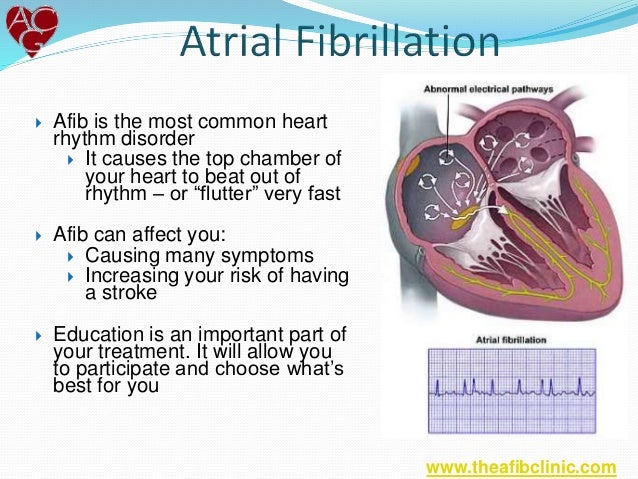 ACG

Atrial Fibrillation

Afib is the most common heart rhythm disorder
It causes the top chamber of your heart to beat out of rhythm – or “flutter” very fast

Afib can affect you:
Causing many symptoms
Increasing your risk of having a stroke

Education is an important part of your treatment. It will allow you to participate and choose what’s best for you

Abnormal electrical pathways

Atrial fibrillation

www.theafibclinic.com